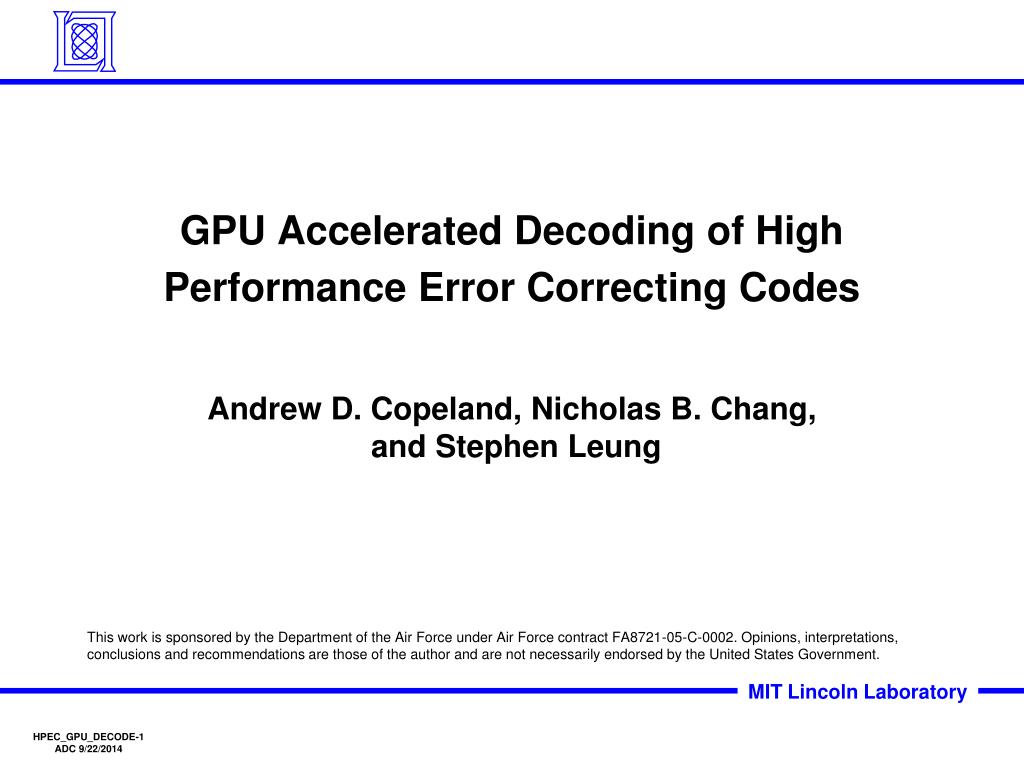 GPU Accelerated Decoding of High Performance Error Correcting Codes

Andrew D. Copeland, Nicholas B. Chang, and Stephen Leung

This work is sponsored by the Department of the Air Force under Air Force contract FA8721-05-C-0002. Opinions, interpretations, conclusions and recommendations are those of the author and are not necessarily endorsed by the United States Government.

MIT Lincoln Laboratory

HPEC_GPU_DECODE-1
ADC 9/22/2014